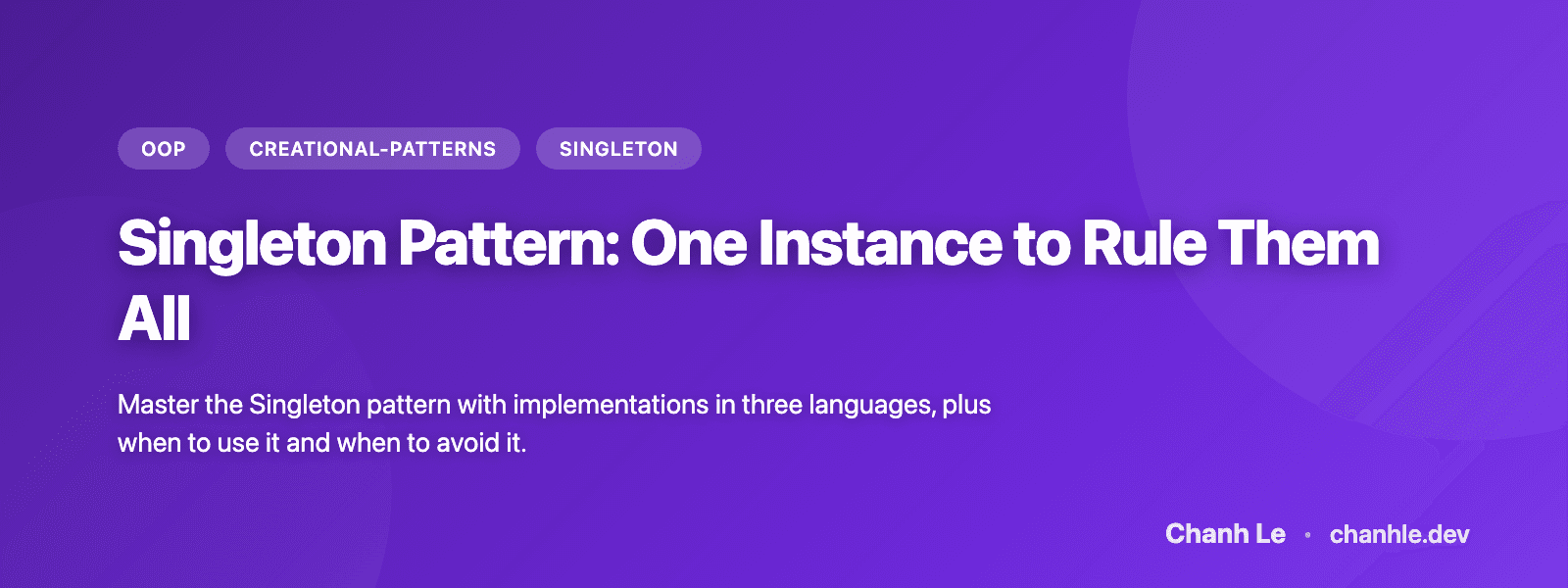 OOP CREATIONAL-PATTERNS SINGLETON

Singleton Pattern: One Instance to Rule Them All

Master the Singleton pattern with implementations in three languages, plus when to use it and when to avoid it.

Chanh Le • chanhle.dev